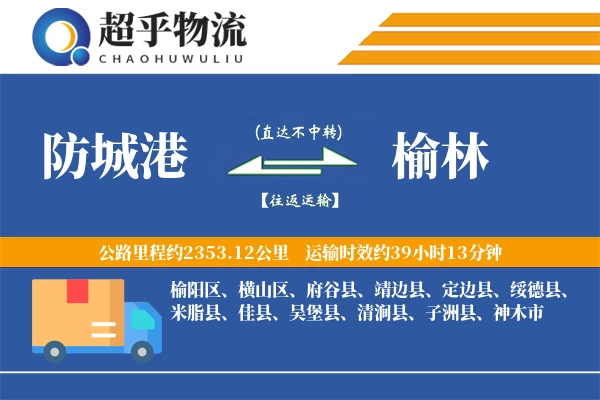 超乎物流
CHAOHUWULIU

防城港

(直达不中转)

【往返运输】

榆林

公路里程约2353.12公里 运输时效约39小时13分钟

榆阳区、横山区、府谷县、靖边县、定边县、绥德县、米脂县、佳县、吴堡县、清涧县、子洲县、神木市